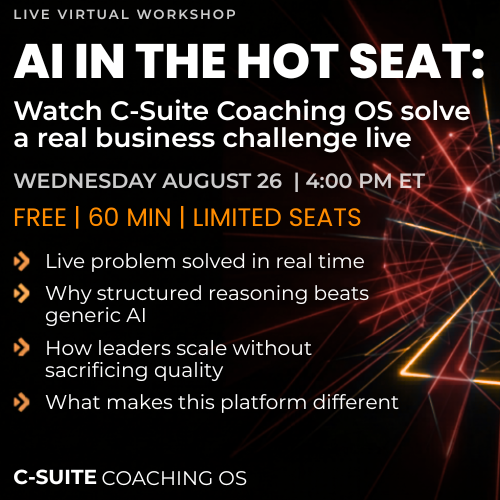 LIVE VIRTUAL WORKSHOP

AI IN THE HOT SEAT:

Watch C-Suite Coaching OS solve a real business challenge live

WEDNESDAY AUGUST 26 | 4:00 PM ET

FREE | 60 MIN | LIMITED SEATS

Live problem solved in real time

Why structured reasoning beats generic AI

How leaders scale without sacrificing quality

What makes this platform different

C-SUITE COACHING OS